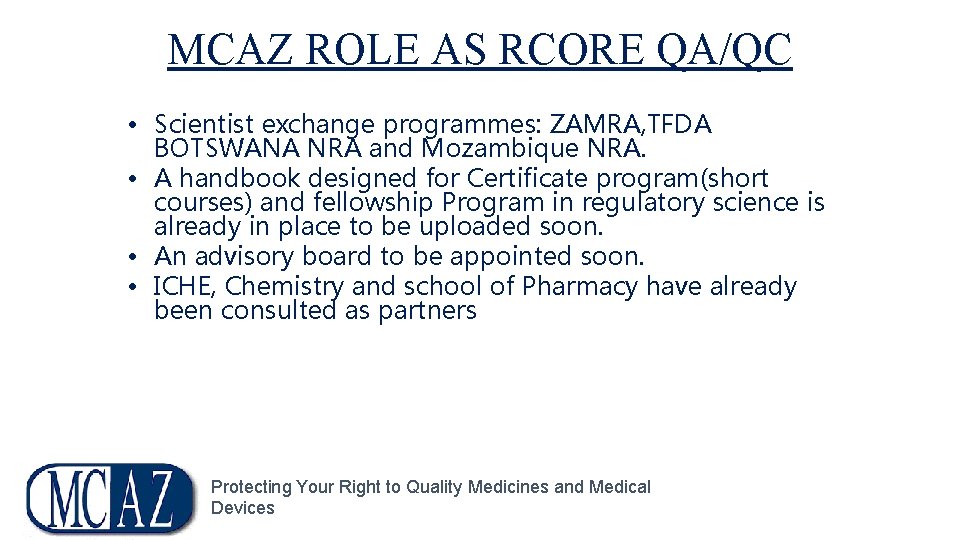 MCAZ ROLE AS RCORE QA/QC

• Scientist exchange programmes: ZAMRA,TFDA BOTSWANA NRA and Mozambique NRA.
• A handbook designed for Certificate program(short courses) and fellowship Program in regulatory science is already in place to be uploaded soon.
• An advisory board to be appointed soon.
• ICHE, Chemistry and school of Pharmacy have already been consulted as partners

MCAZ

Protecting Your Right to Quality Medicines and Medical Devices